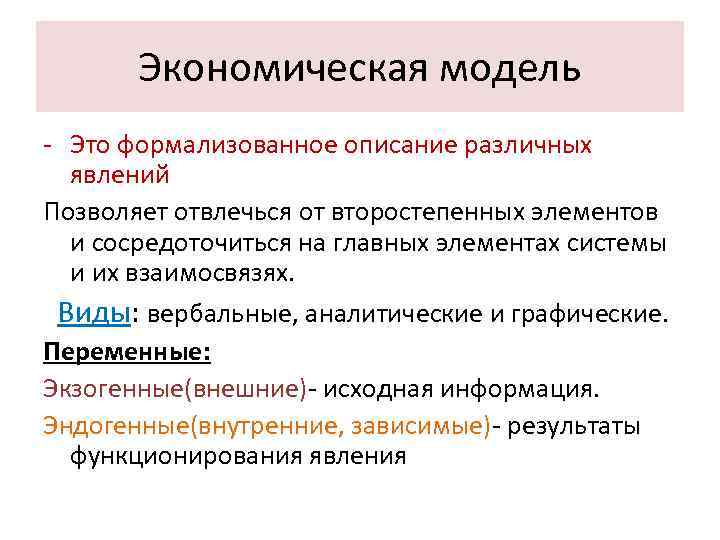 Экономическая модель

- Это формализованное описание различных явлений

Позволяет отвлечься от второстепенных элементов и сосредоточиться на главных элементах системы и их взаимосвязях.

Виды: вербальные, аналитические и графические.

Переменные:

Экзогенные(внешние)- исходная информация.

Эндогенные(внутренние, зависимые)- результаты функционирования явления